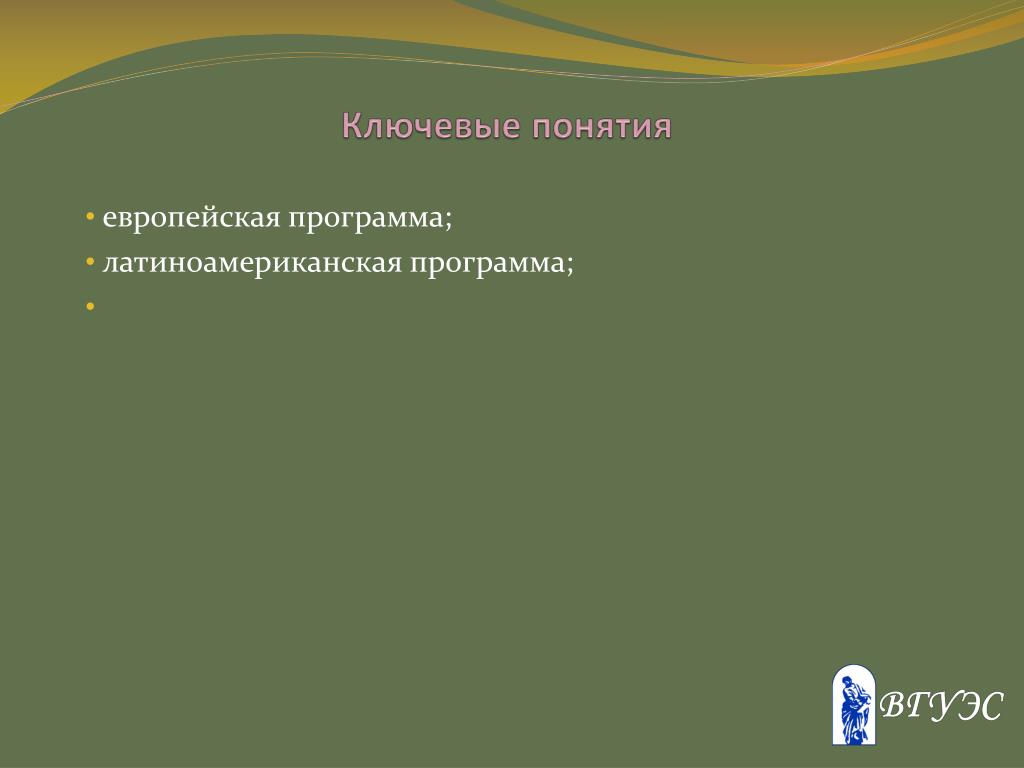 Ключевые понятия

• европейская программа;
• латиноамериканская программа;
•

ВГУЭС